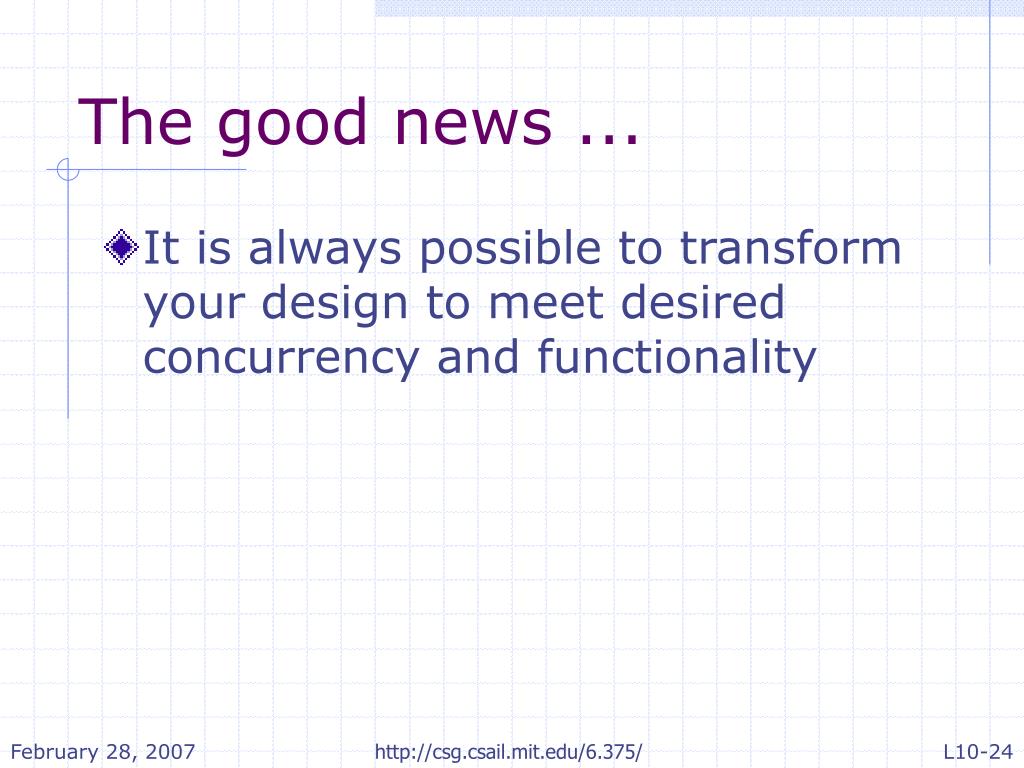 The good news ...

It is always possible to transform your design to meet desired concurrency and functionality

February 28, 2007 http://csg.csail.mit.edu/6.375/ L10-24